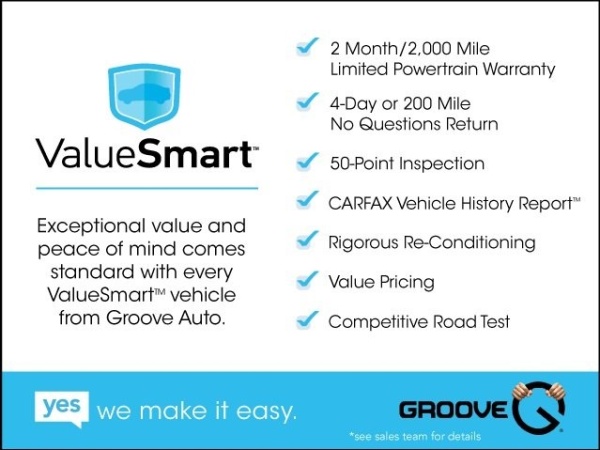 ValueSmart™

Exceptional value and peace of mind comes standard with every ValueSmart™ vehicle from Groove Auto.

2 Month/2,000 Mile Limited Powertrain Warranty

4-Day or 200 Mile No Questions Return

50-Point Inspection

CARFAX Vehicle History Report™

Rigorous Re-Conditioning

Value Pricing

Competitive Road Test

yes we make it easy.

GROOVE

*see sales team for details